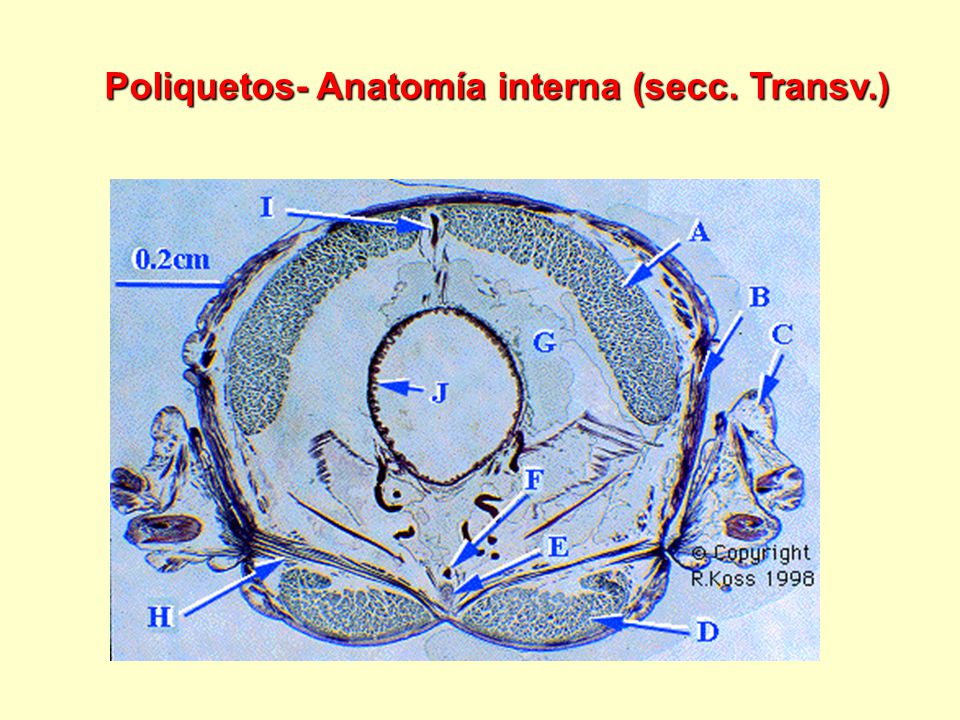 Poliquetos- Anatomía interna (secc. Transv.)

I

0.2cm

A

B

C

G

J

F

E

© Copyright R.Koss 1998

H

D